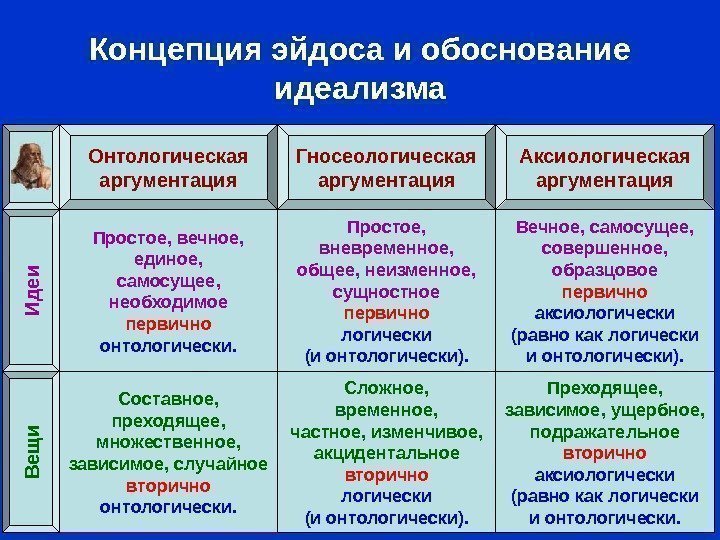 Концепция эйдоса и обоснование идеализма

| | Онтологическая аргументация | Гносеологическая аргументация | Аксиологическая аргументация |
|---|---|---|---|
| Идеи | Простое, вечное, единое, самосущее, необходимое первично онтологически. | Простое, вневременное, общее, неизменное, сущностное первично логически (и онтологически). | Вечное, самосущее, совершенное, образцовое первично аксиологически (равно как логически и онтологически). |
| Вещи | Составное, преходящее, множественное, зависимое, случайное вторично онтологически. | Сложное, временное, частное, изменчивое, акцидентальное вторично логически (и онтологически). | Преходящее, зависимое, ущербное, подражательное вторично аксиологически (равно как логически и онтологически. |